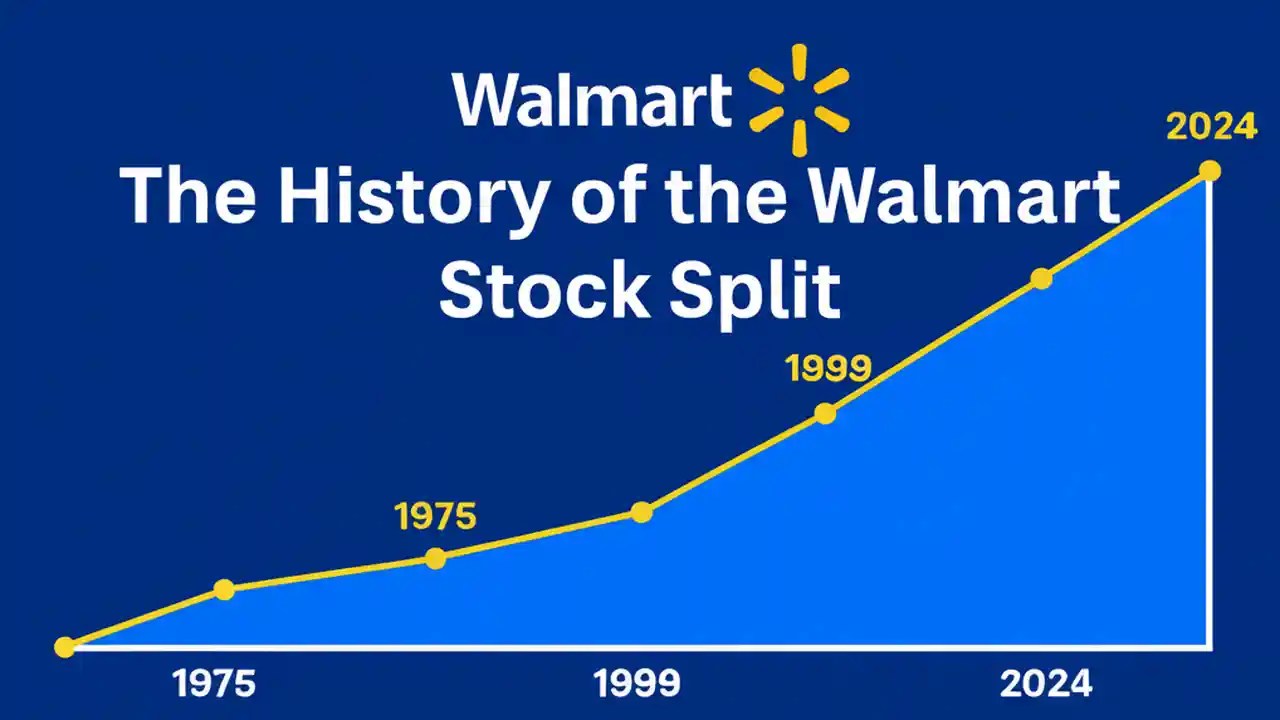 Walmart

The History of the Walmart Stock Split

2024

1999

1975

1975

1999

2024